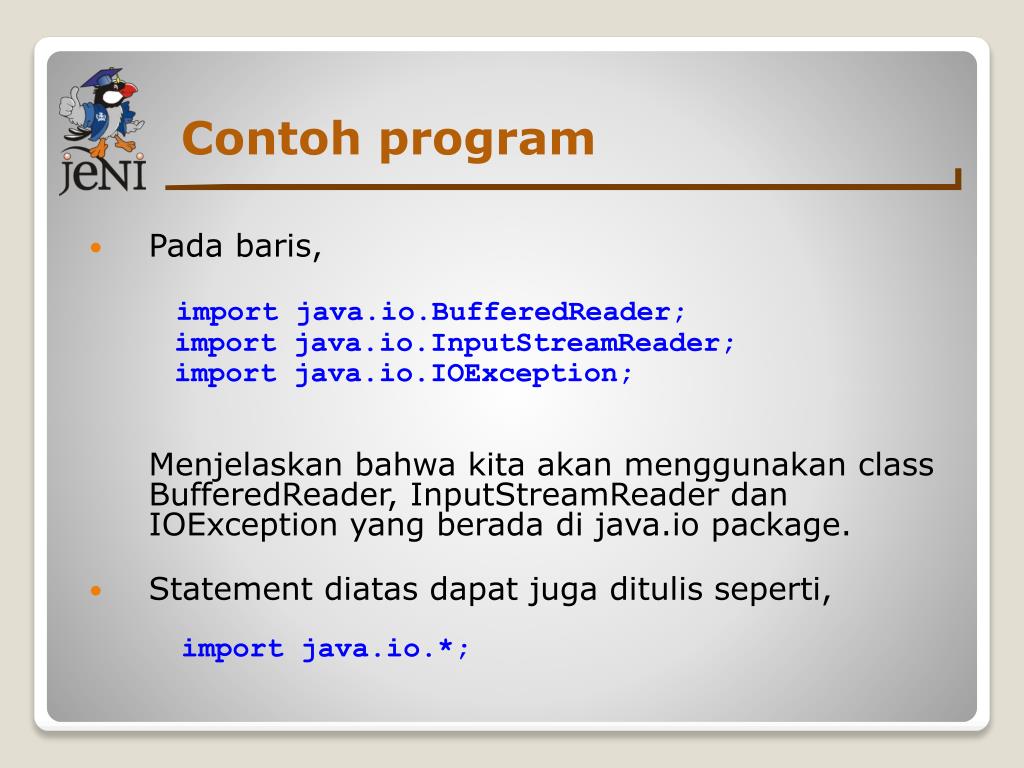 jeNI

Contoh program

• Pada baris,

import java.io.BufferedReader;
import java.io.InputStreamReader;
import java.io.IOException;

Menjelaskan bahwa kita akan menggunakan class BufferedReader, InputStreamReader dan IOException yang berada di java.io package.

• Statement diatas dapat juga ditulis seperti,

import java.io.*;